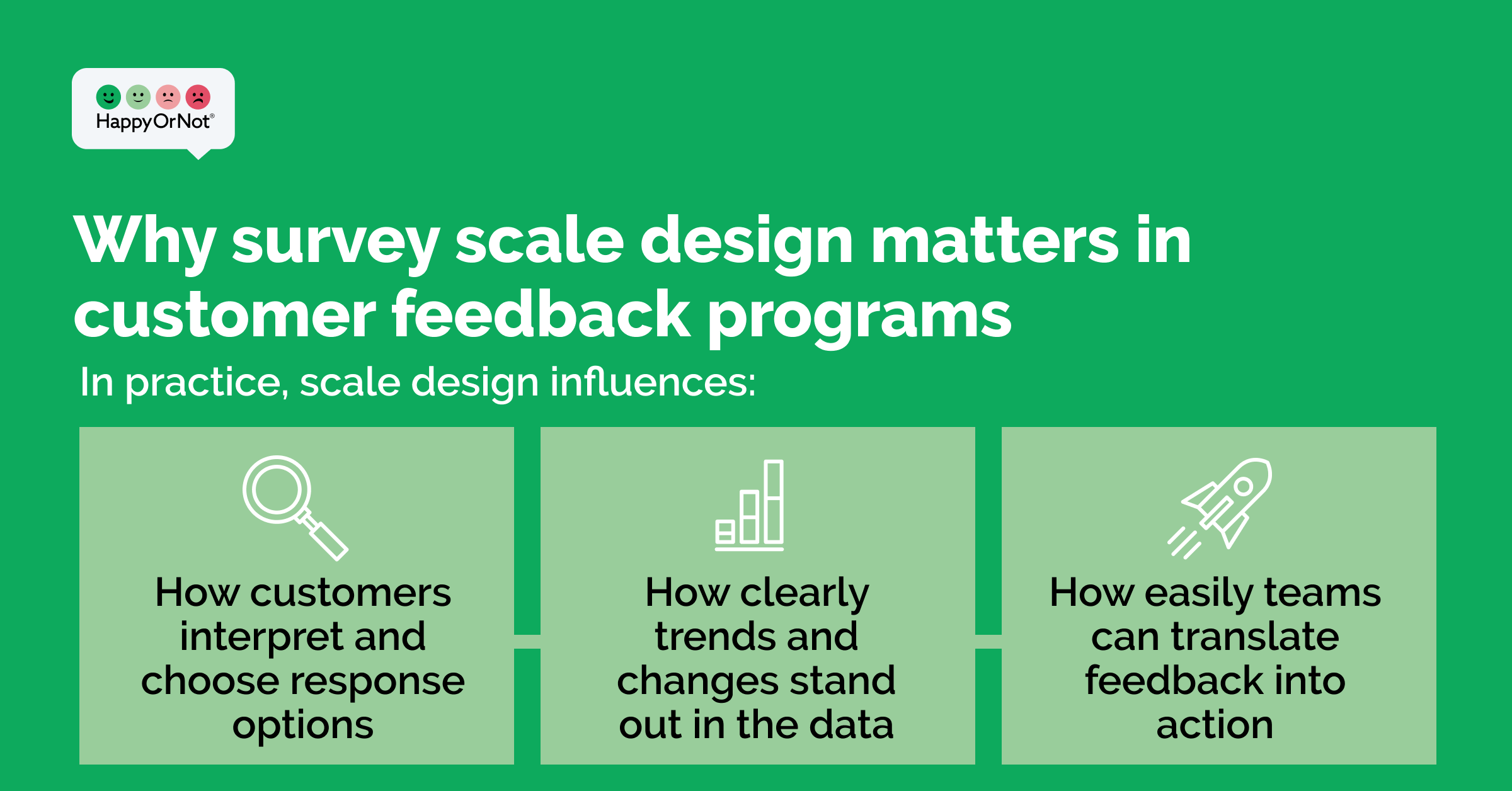 HappyOrNot®

Why survey scale design matters in customer feedback programs

In practice, scale design influences:

How customers interpret and choose response options

How clearly trends and changes stand out in the data

How easily teams can translate feedback into action